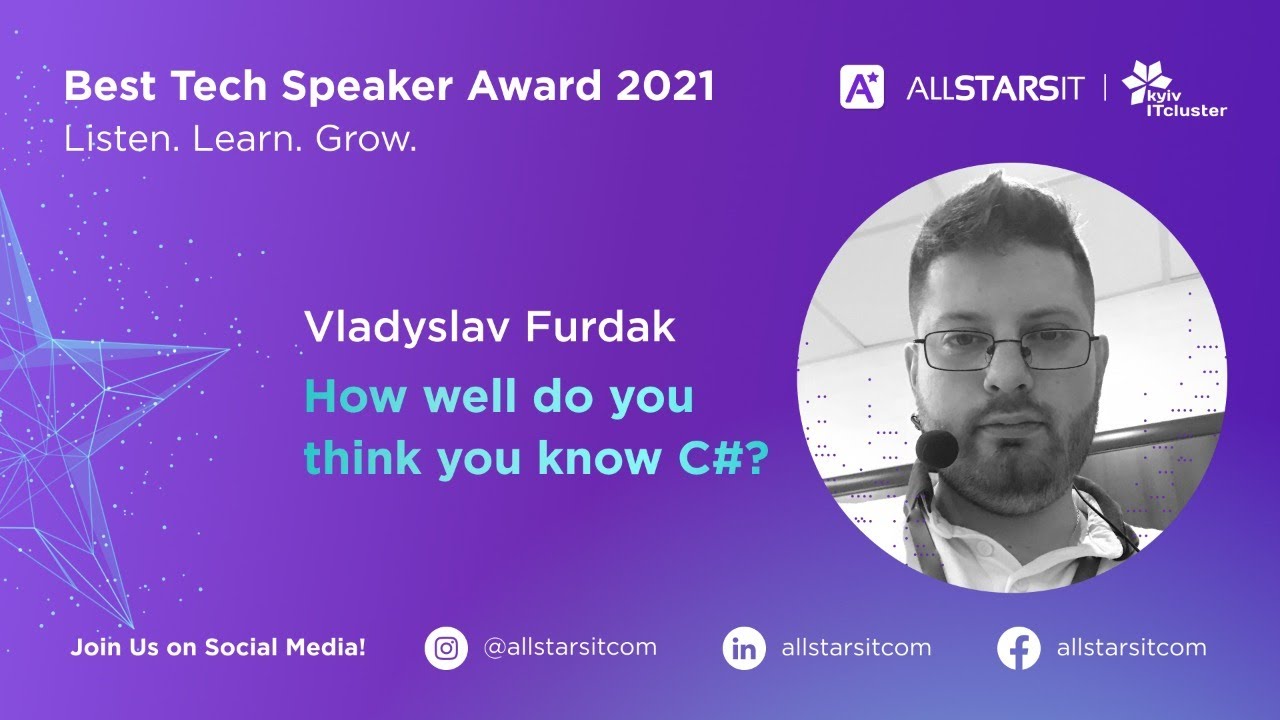 Best Tech Speaker Award 2021
Listen. Learn. Grow.

ALLSTARSIT | kyiv ITcluster

Vladyslav Furdak

How well do you think you know C#?

Join Us on Social Media! @allstarsitcom allstarsitcom allstarsitcom